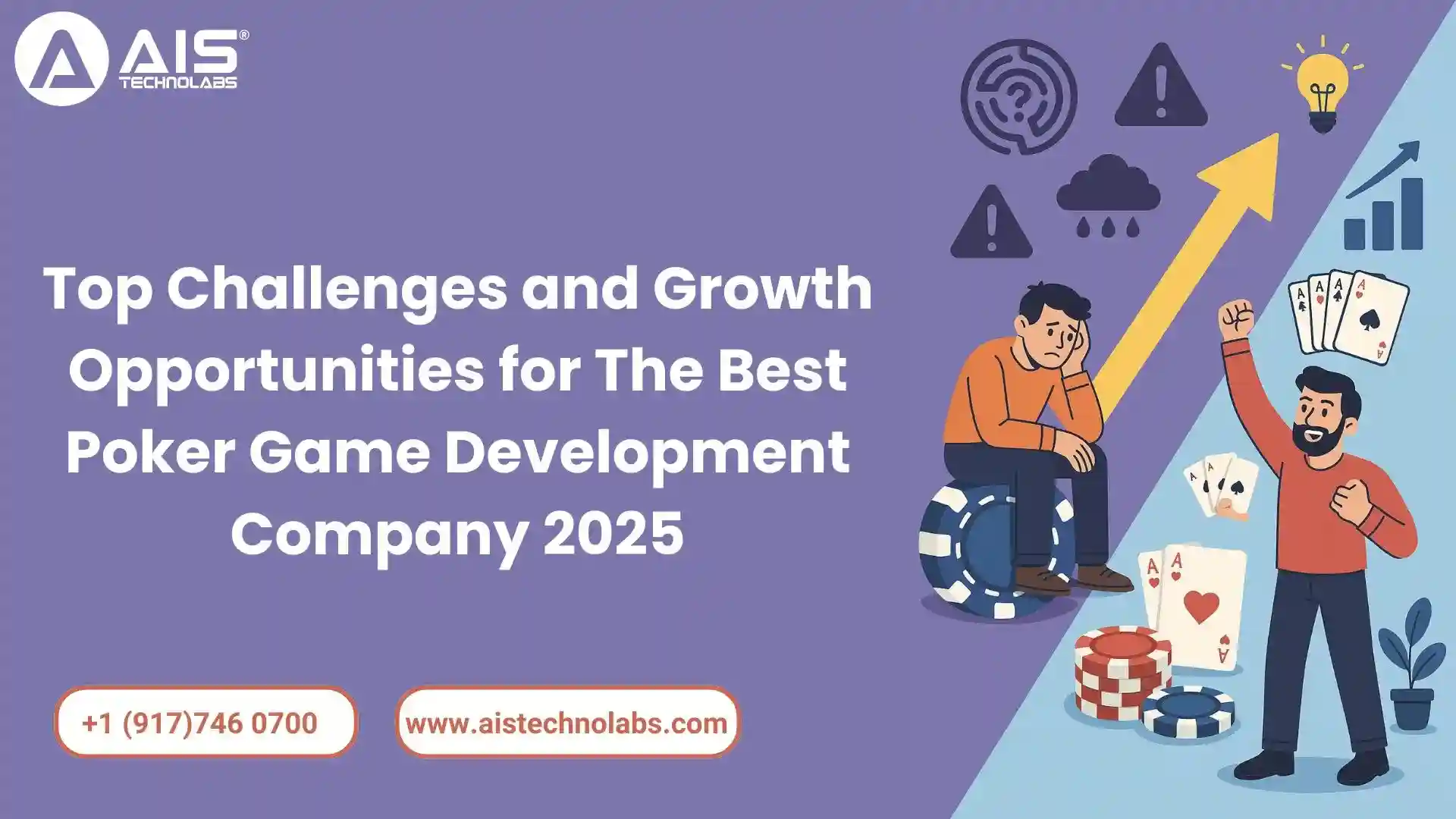 AIS®
TECHNOLABS

Top Challenges and Growth Opportunities for The Best Poker Game Development Company 2025

+1 (917)746 0700

www.aistechnolabs.com